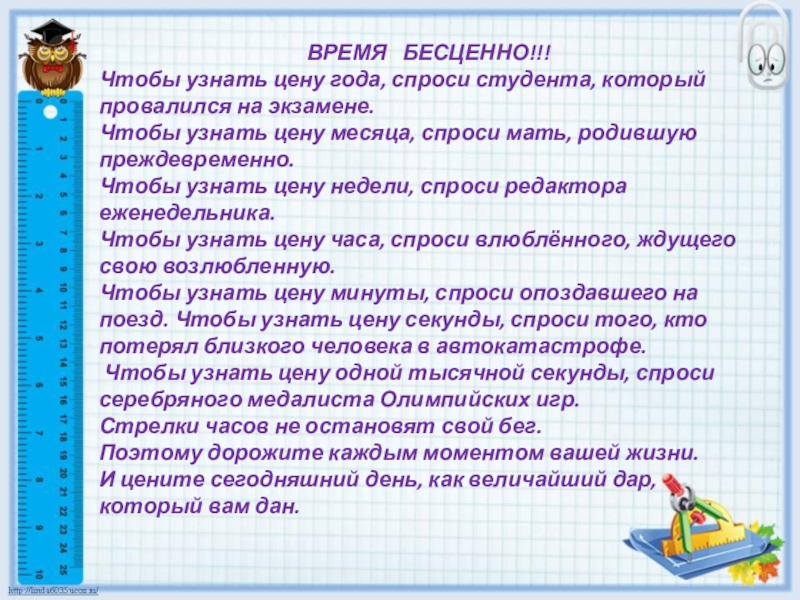 ВРЕМЯ БЕСЦЕННО!!!
Чтобы узнать цену года, спроси студента, который провалился на экзамене.
Чтобы узнать цену месяца, спроси мать, родившую преждевременно.
Чтобы узнать цену недели, спроси редактора еженедельника.
Чтобы узнать цену часа, спроси влюблённого, ждущего свою возлюбленную.
Чтобы узнать цену минуты, спроси опоздавшего на поезд. Чтобы узнать цену секунды, спроси того, кто потерял близкого человека в автокатастрофе.
Чтобы узнать цену одной тысячной секунды, спроси серебряного медалиста Олимпийских игр.
Стрелки часов не остановят свой бег.
Поэтому дорожите каждым моментом вашей жизни.
И цените сегодняшний день, как величайший дар, который вам дан.

0 1 2 3 4 5 6 7 8 9 10 11 12 13 14 15 16 17 18 19 20 21 22 23 24 25
0 1 2 3 4 5 6 7 8 9 10

http://linda6035.ucoz.ru/